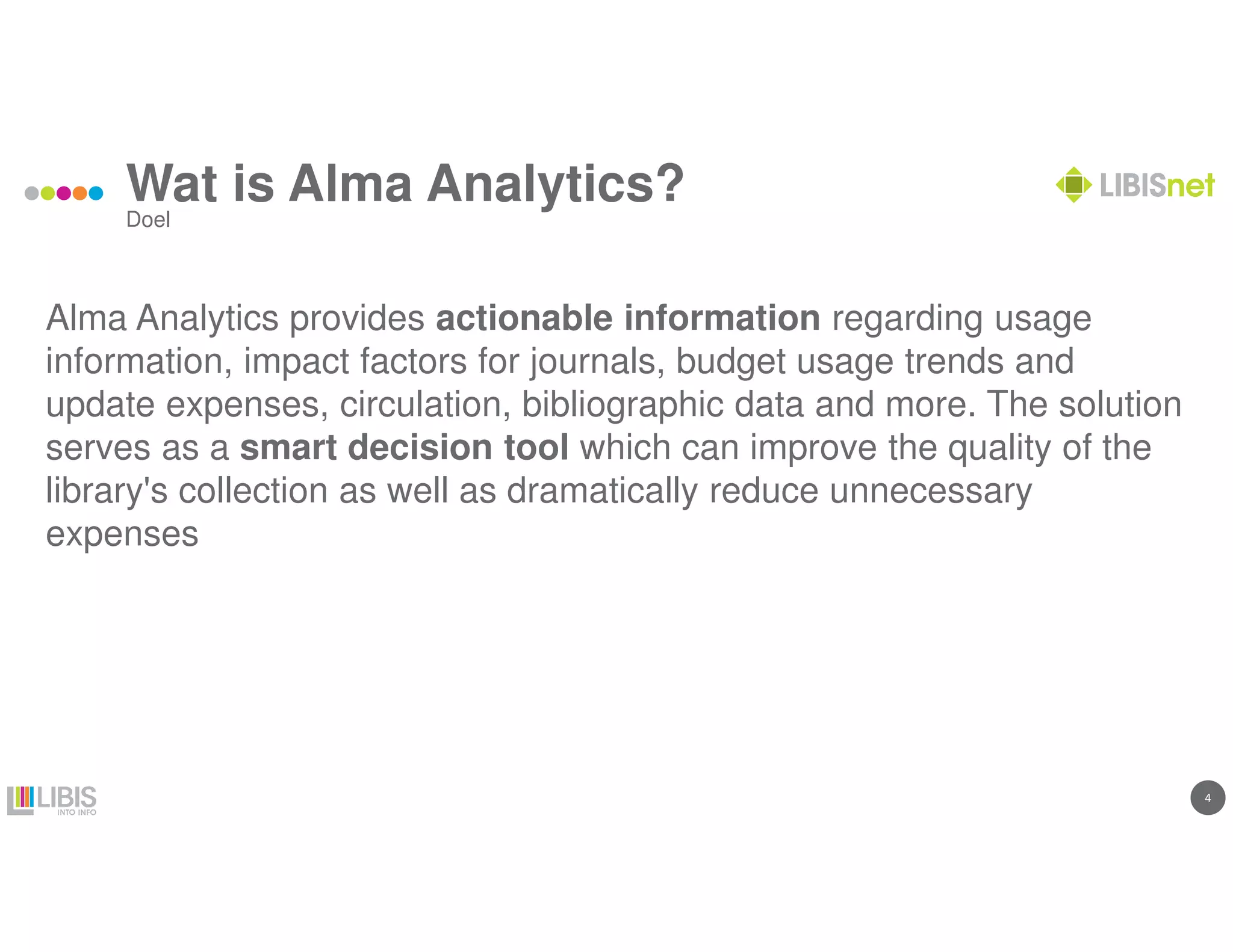 Wat is Alma Analytics?
Doel

LIBISnet

Alma Analytics provides actionable information regarding usage information, impact factors for journals, budget usage trends and update expenses, circulation, bibliographic data and more. The solution serves as a smart decision tool which can improve the quality of the library's collection as well as dramatically reduce unnecessary expenses

LIBIS
INTO INFO

4